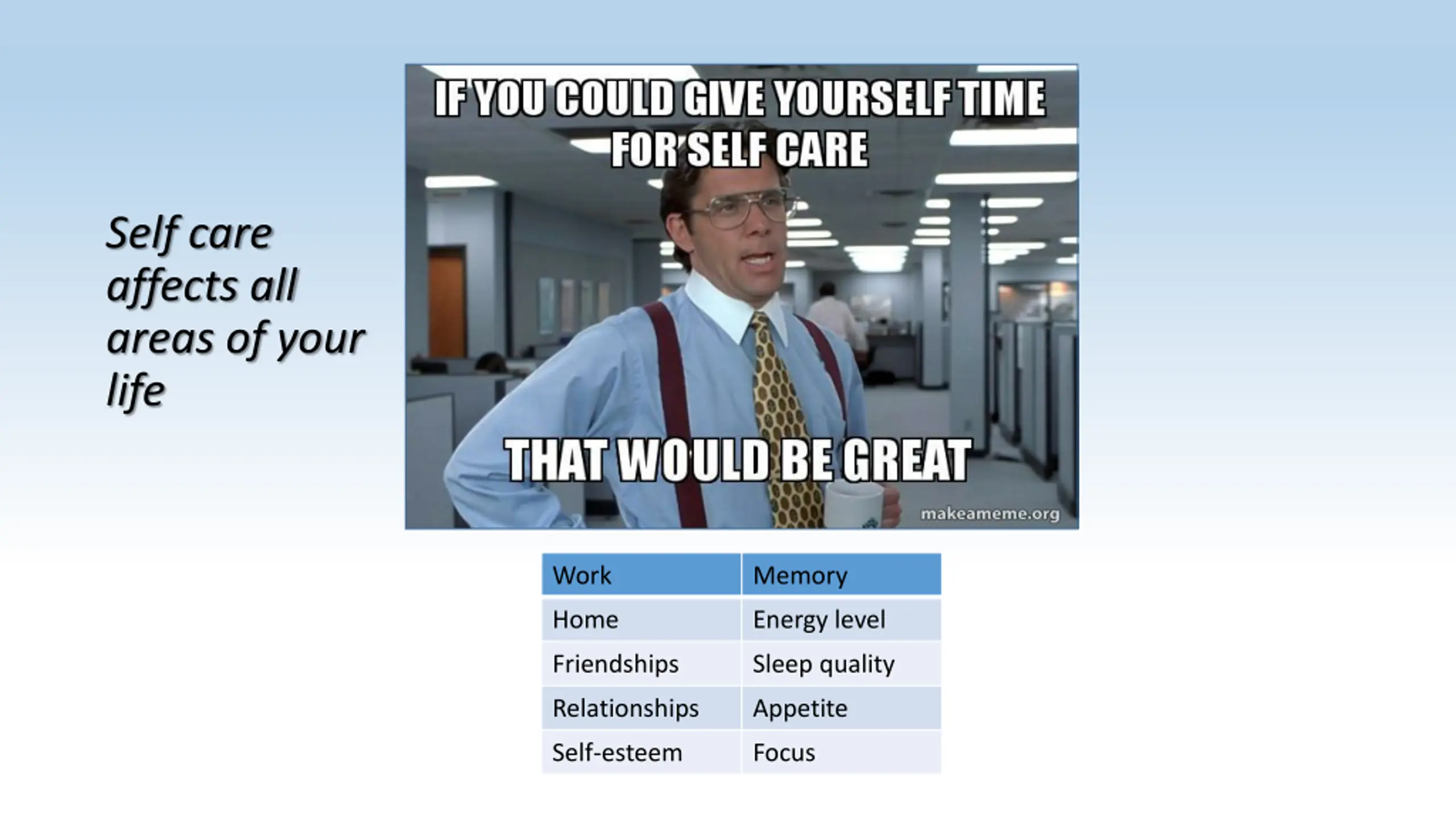 Self care affects all areas of your life

IF YOU COULD GIVE YOURSELF TIME FOR SELF CARE

THAT WOULD BE GREAT

makeameme.org

| Work | Memory |
|---|---|
| Home | Energy level |
| Friendships | Sleep quality |
| Relationships | Appetite |
| Self-esteem | Focus |